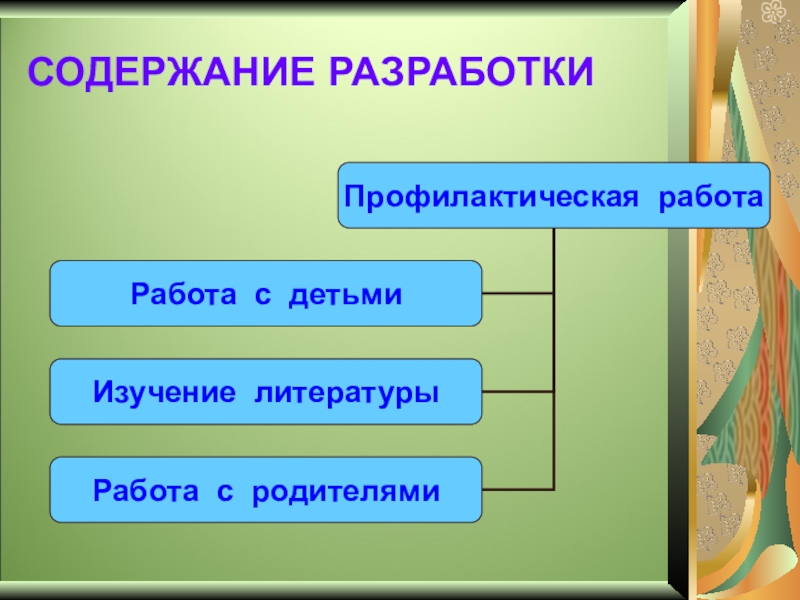 СОДЕРЖАНИЕ РАЗРАБОТКИ

Профилактическая работа

Работа с детьми

Изучение литературы

Работа с родителями